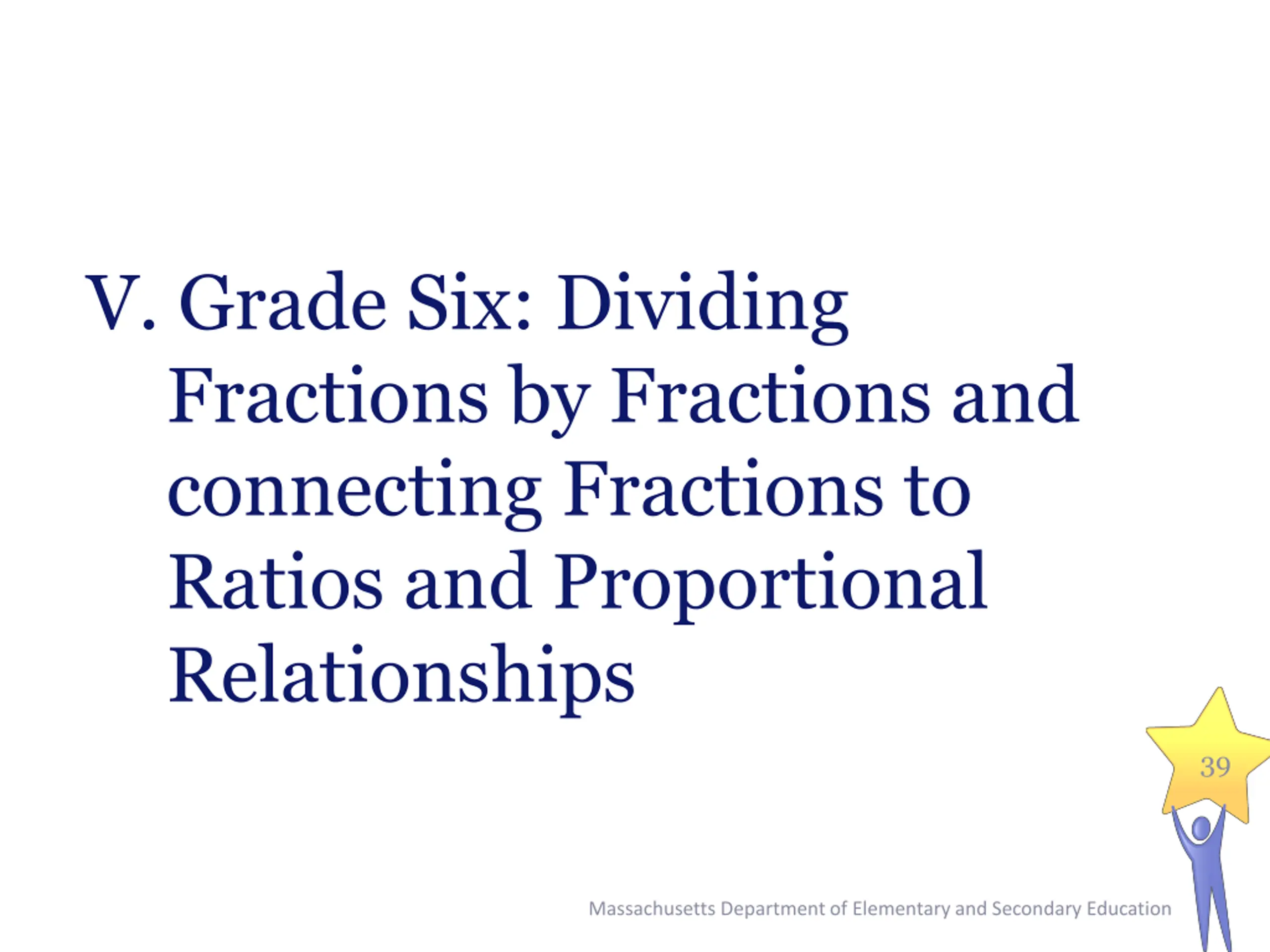 V. Grade Six: Dividing Fractions by Fractions and connecting Fractions to Ratios and Proportional Relationships

39

Massachusetts Department of Elementary and Secondary Education